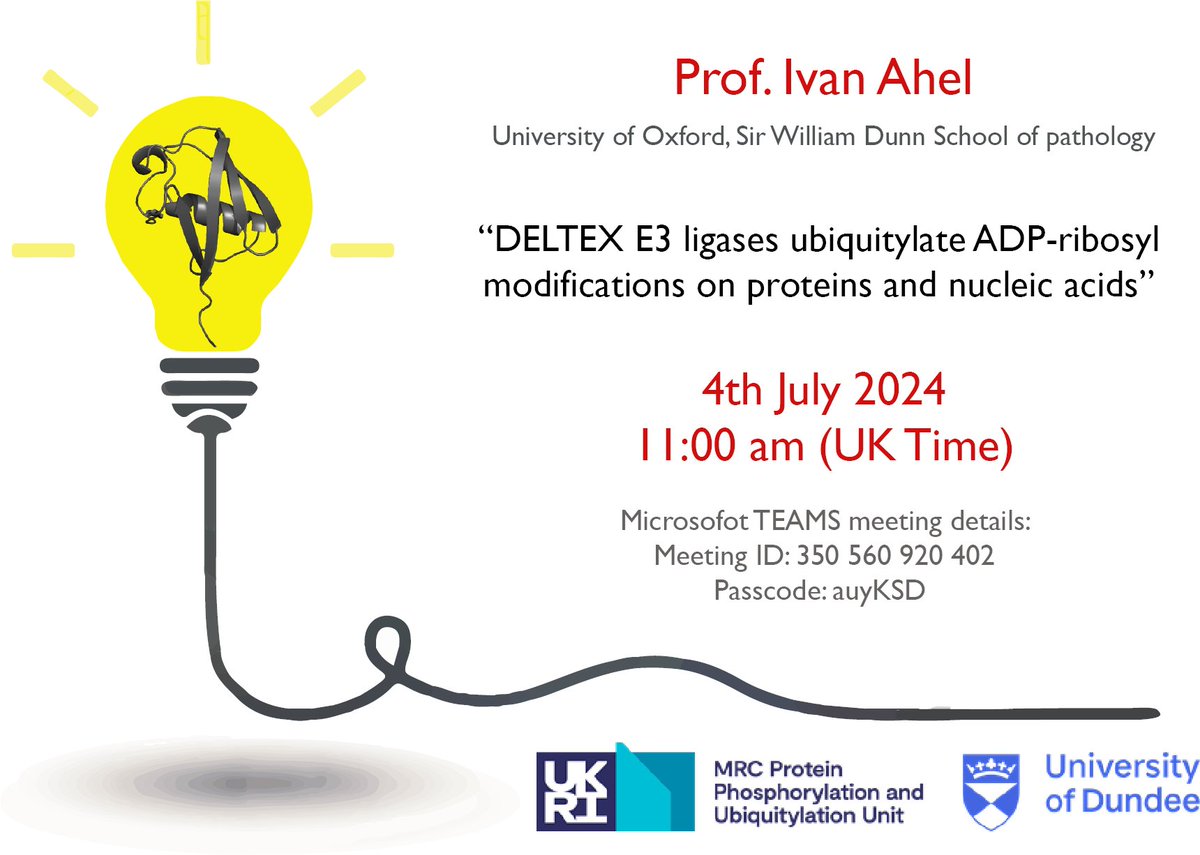 Prof. Ivan Ahel

University of Oxford, Sir William Dunn School of pathology

“DELTEX E3 ligases ubiquitylate ADP-ribosyl modifications on proteins and nucleic acids”

4th July 2024
11:00 am (UK Time)

Microsofot TEAMS meeting details:
Meeting ID: 350 560 920 402
Passcode: auyKSD

UKRI

MRC Protein Phosphorylation and Ubiquitylation Unit

University of Dundee